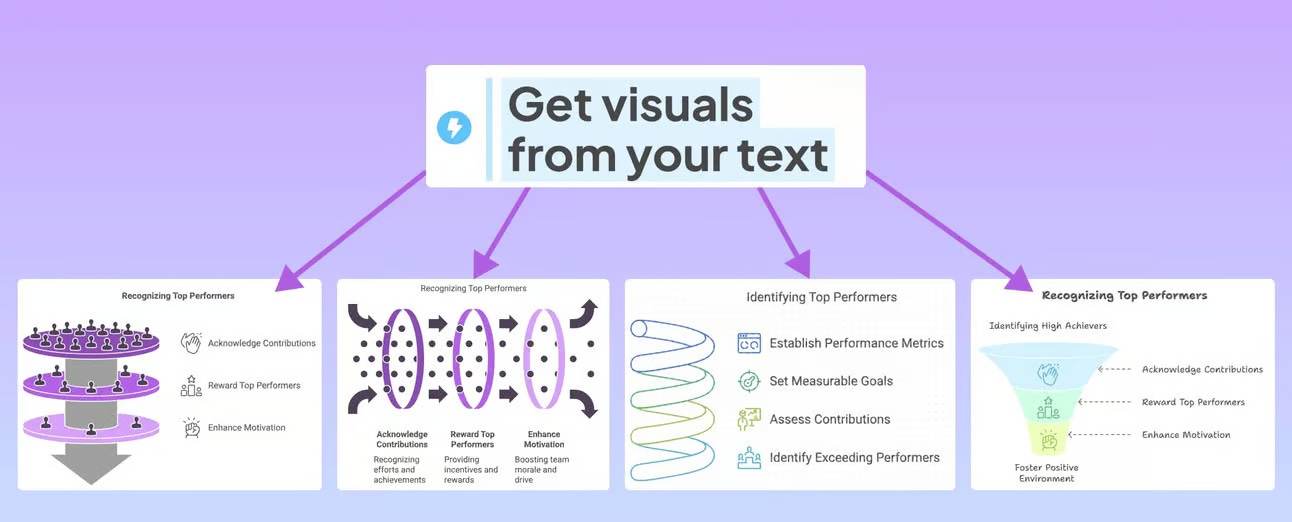 Get visuals from your text

Recognizing Top Performers

Acknowledge Contributions

Reward Top Performers

Enhance Motivation

Recognizing Top Performers

Acknowledge Contributions

Recognizing efforts and achievements

Reward Top Performers

Providing incentives and rewards

Enhance Motivation

Boosting team morale and drive

Identifying Top Performers

Establish Performance Metrics

Set Measurable Goals

Assess Contributions

Identify Exceeding Performers

Recognizing Top Performers

Identifying High Achievers

Acknowledge Contributions

Reward Top Performers

Enhance Motivation

Foster Positive Environment